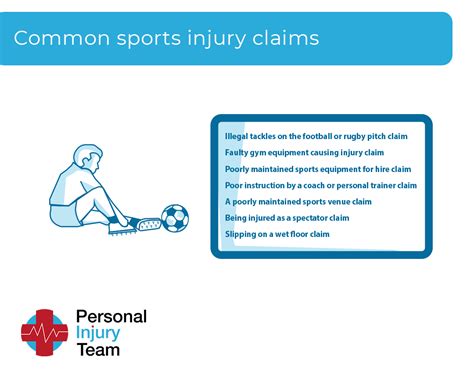 Common sports injury claims

Illegal tackles on the football or rugby pitch claim
Faulty gym equipment causing injury claim
Poorly maintained sports equipment for hire claim
Poor instruction by a coach or personal trainer claim
A poorly maintained sports venue claim
Being injured as a spectator claim
Slipping on a wet floor claim

Personal
Injury
Team